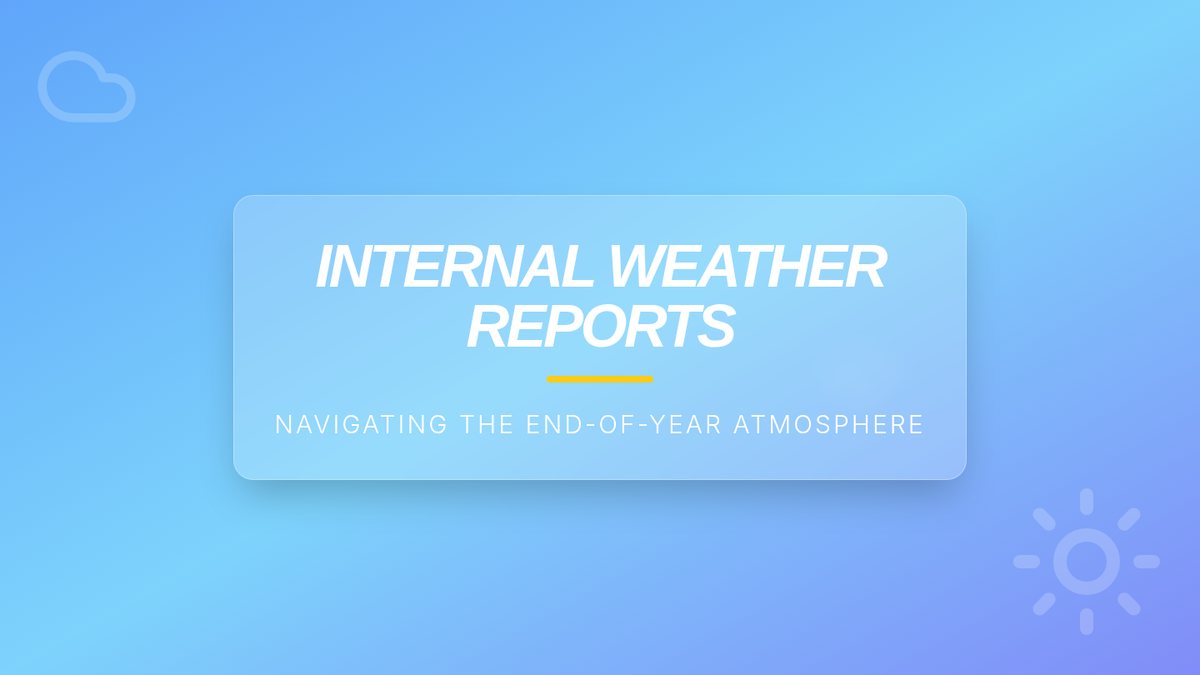 INTERNAL WEATHER REPORTS

NAVIGATING THE END-OF-YEAR ATMOSPHERE